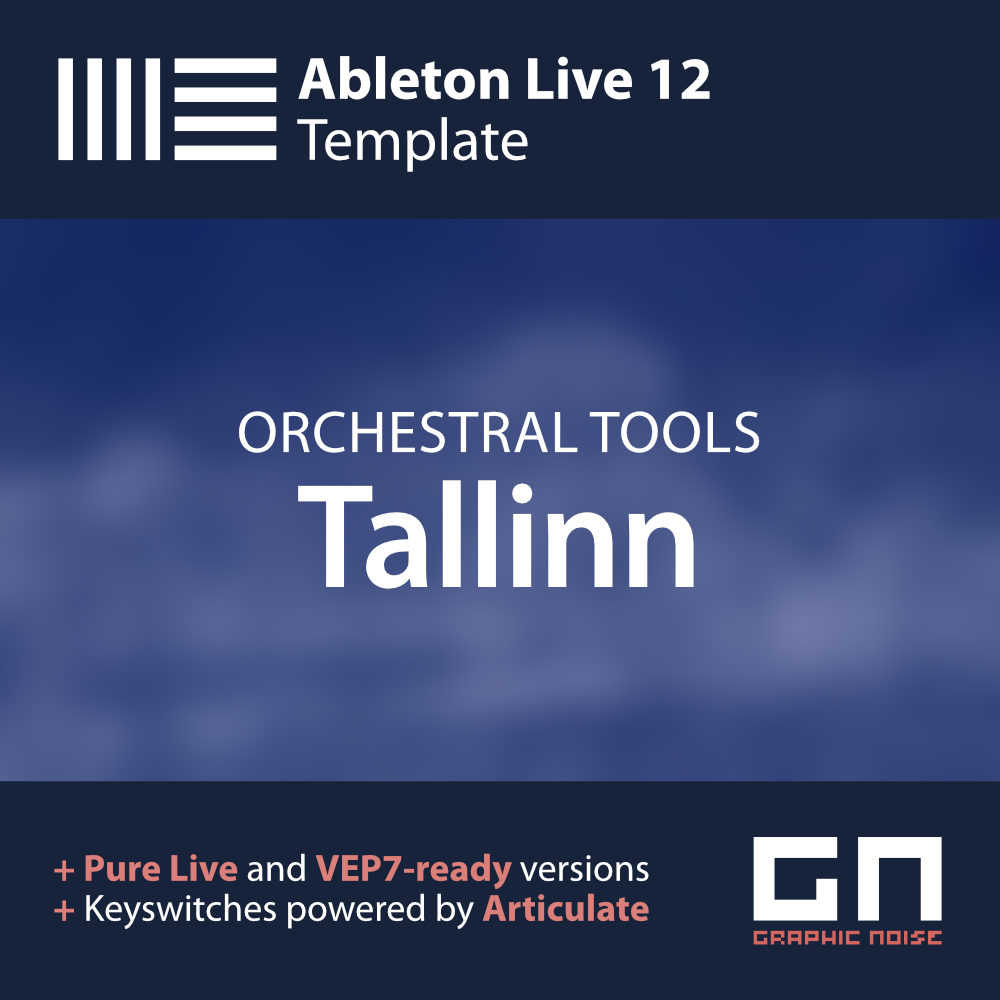 Ableton Live 12
Template

ORCHESTRAL TOOLS
Tallinn

+ Pure Live and VEP7-ready versions
+ Keyswitches powered by Articulate

GN
GRAPHIC NOISE